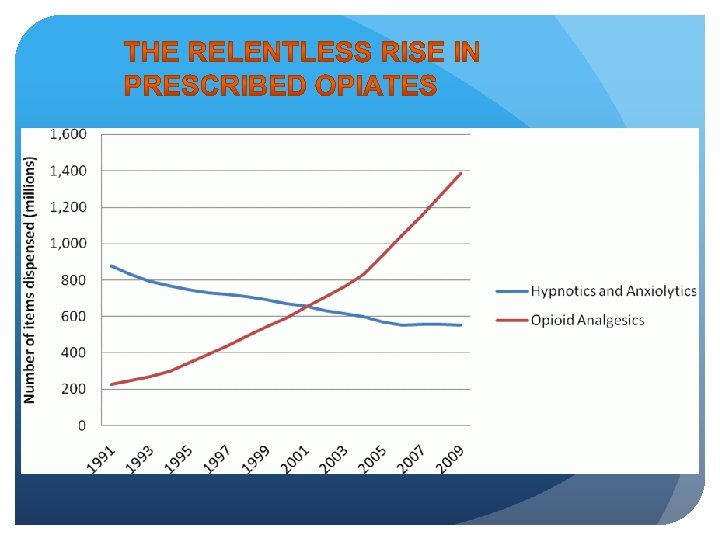 THE RELENTLESS RISE IN PRESCRIBED OPIATES

Number of items dispensed (millions)

1,600
1,400
1,200
1,000
800
600
400
200
0

1991
1993
1995
1997
1999
2001
2003
2005
2007
2009

Hypnotics and Anxiolytics
Opioid Analgesics